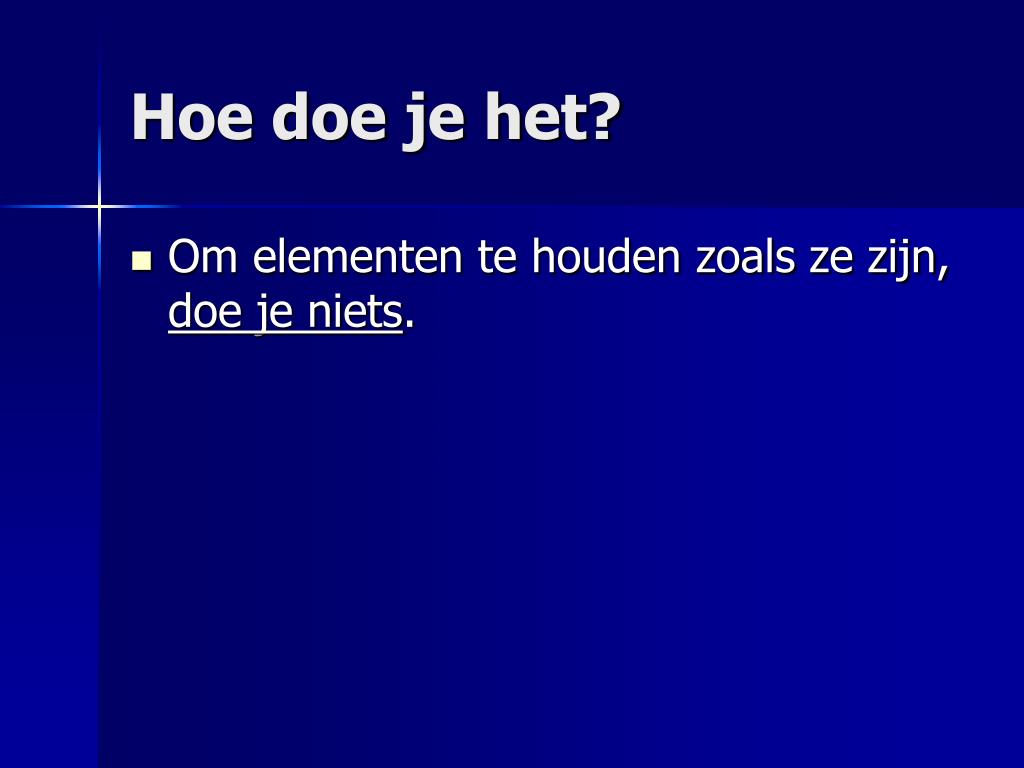 Hoe doe je het?

Om elementen te houden zoals ze zijn, doe je niets.